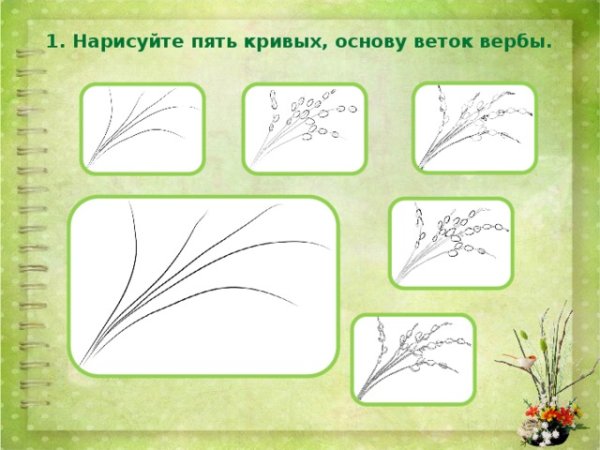 1. Нарисуйте пять кривых, основу веток вербы.